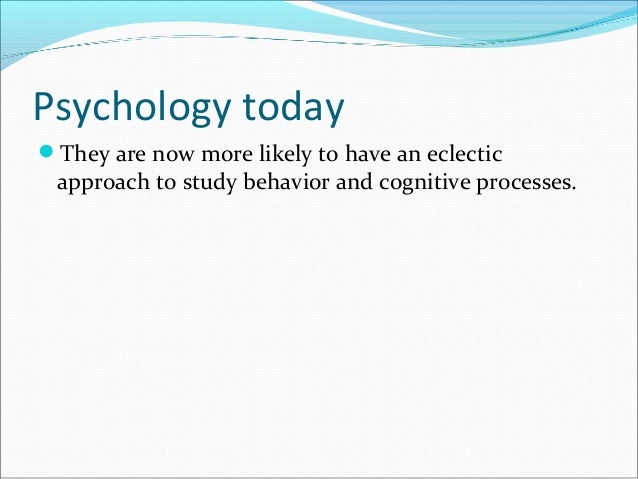 Psychology today

They are now more likely to have an eclectic approach to study behavior and cognitive processes.